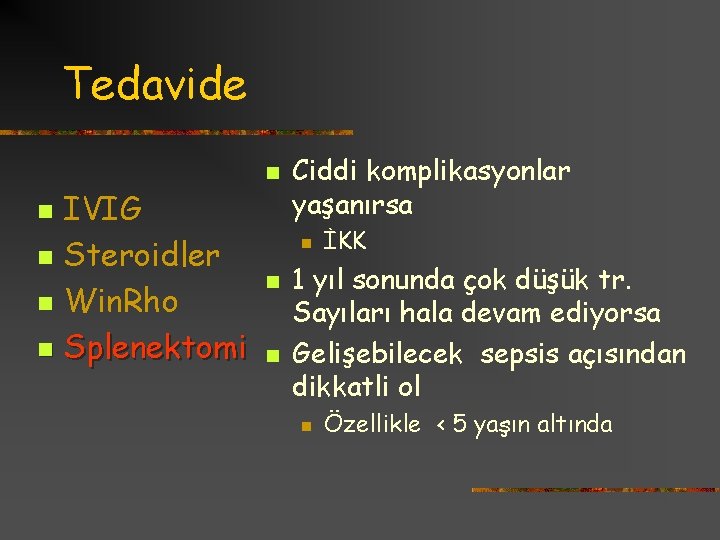 Tedavide

- IVIG
- Steroidler
- WinRho
- Splenektomi

- Ciddi komplikasyonlar yaşanırsa
  - İKK
- 1 yıl sonunda çok düşük tr. Sayıları hala devam ediyorsa
- Gelişebilecek sepsis açısından dikkatli ol
  - Özellikle < 5 yaşın altında